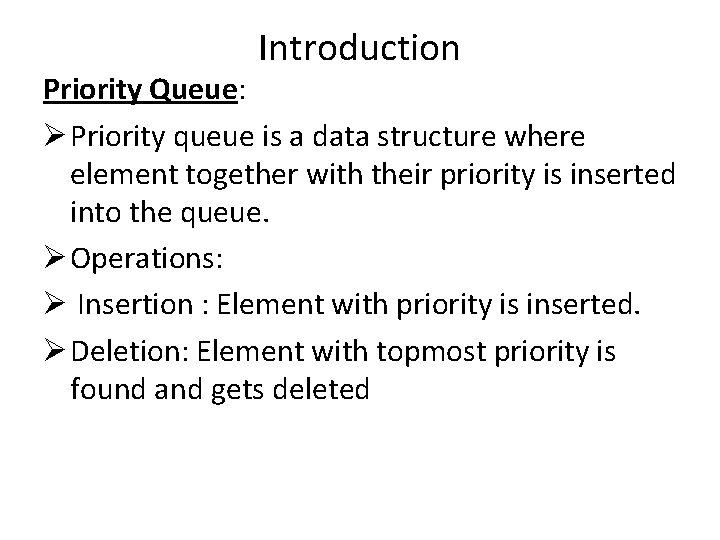 Introduction

Priority Queue:

➢ Priority queue is a data structure where element together with their priority is inserted into the queue.

➢ Operations:

➢ Insertion : Element with priority is inserted.

➢ Deletion: Element with topmost priority is found and gets deleted